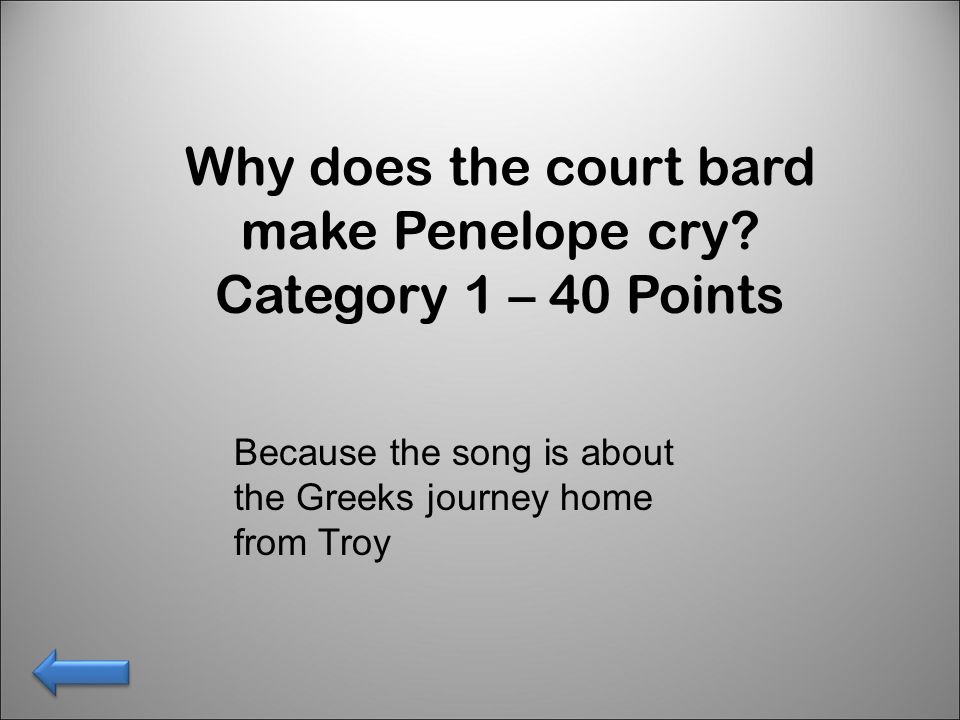 Why does the court bard make Penelope cry?
Category 1 – 40 Points

Because the song is about the Greeks journey home from Troy